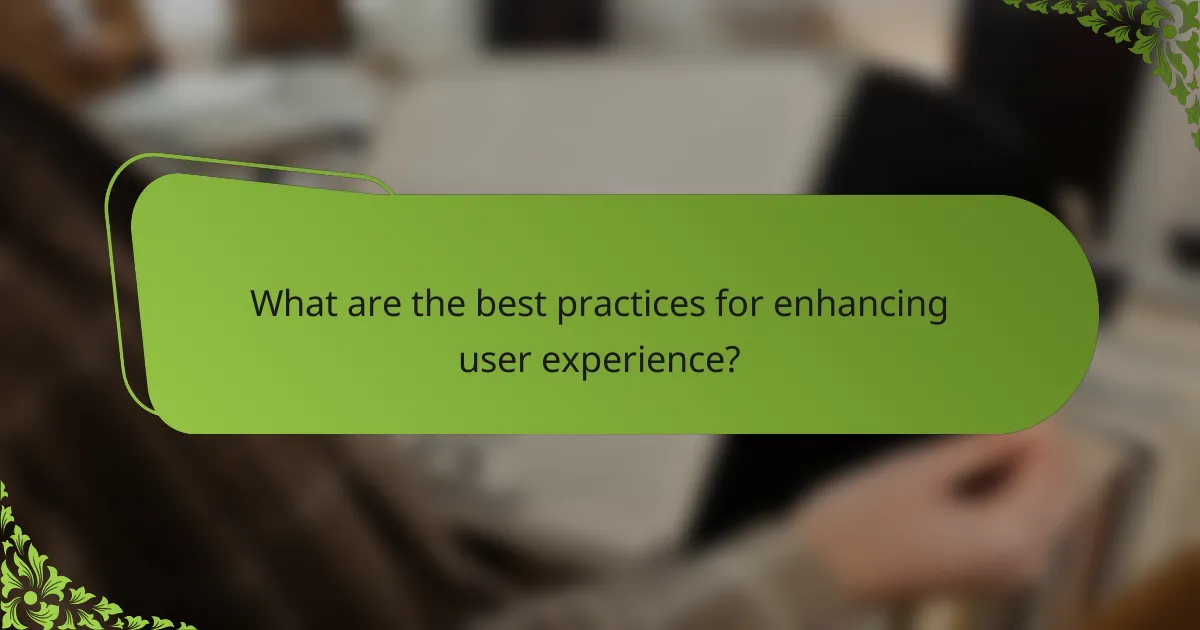 What are the best practices for enhancing user experience?